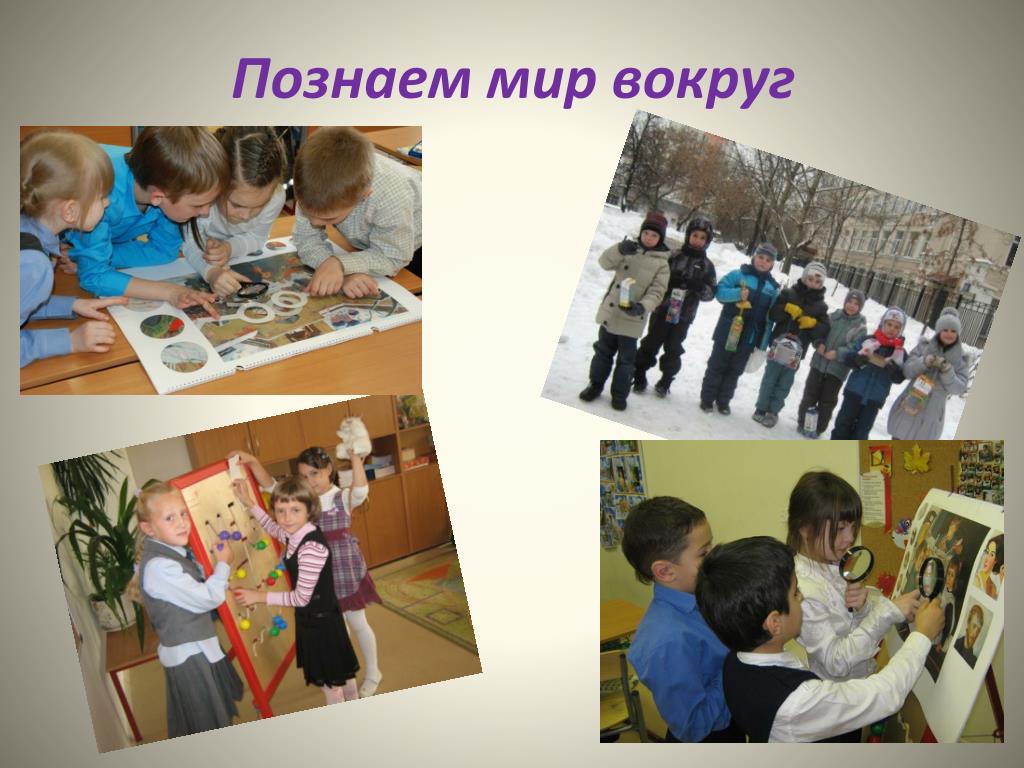 Познаем мир вокруг